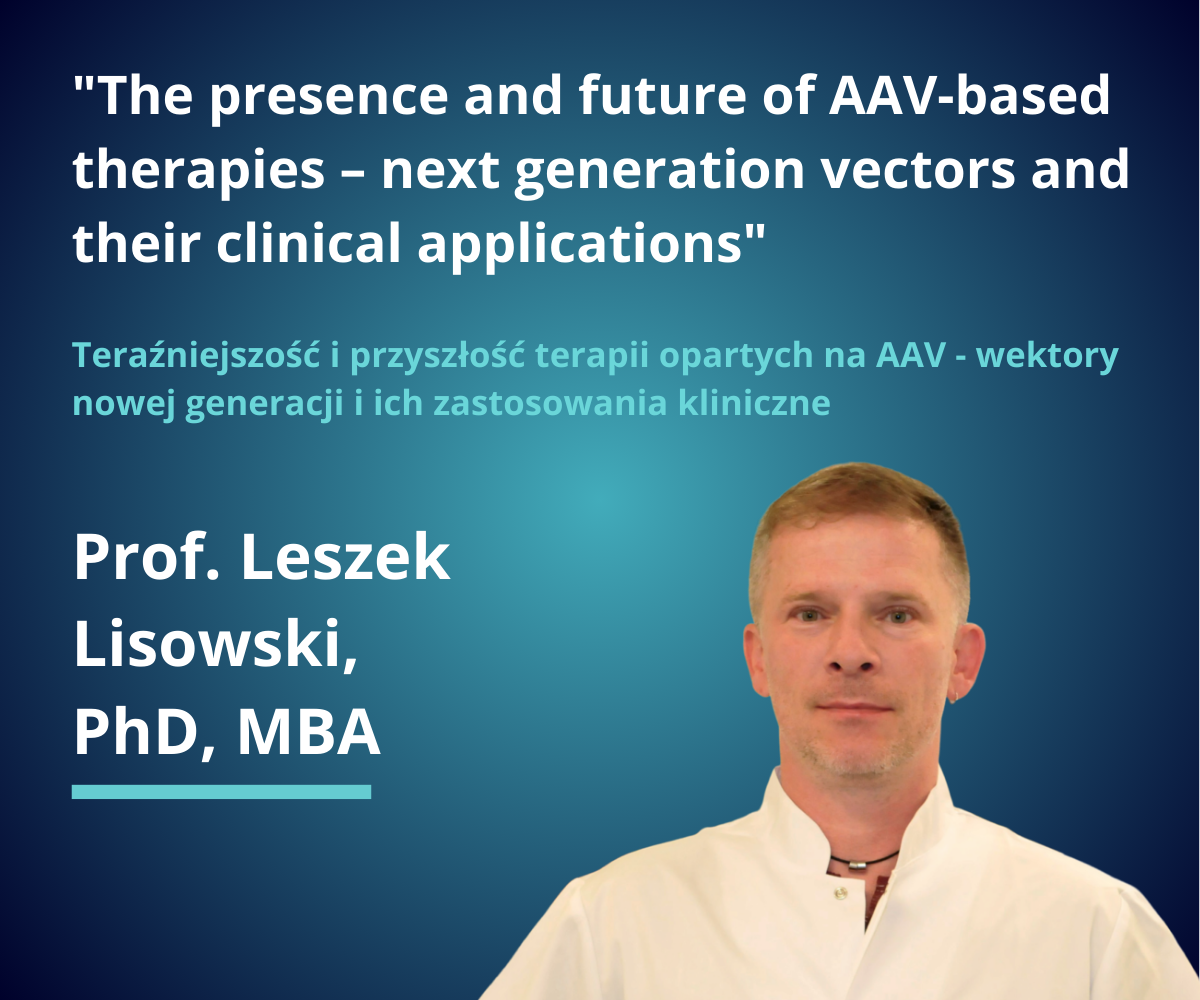 "The presence and future of AAV-based therapies – next generation vectors and their clinical applications"

Teraźniejszość i przyszłość terapii opartych na AAV - wektory nowej generacji i ich zastosowania kliniczne

Prof. Leszek Lisowski, PhD, MBA